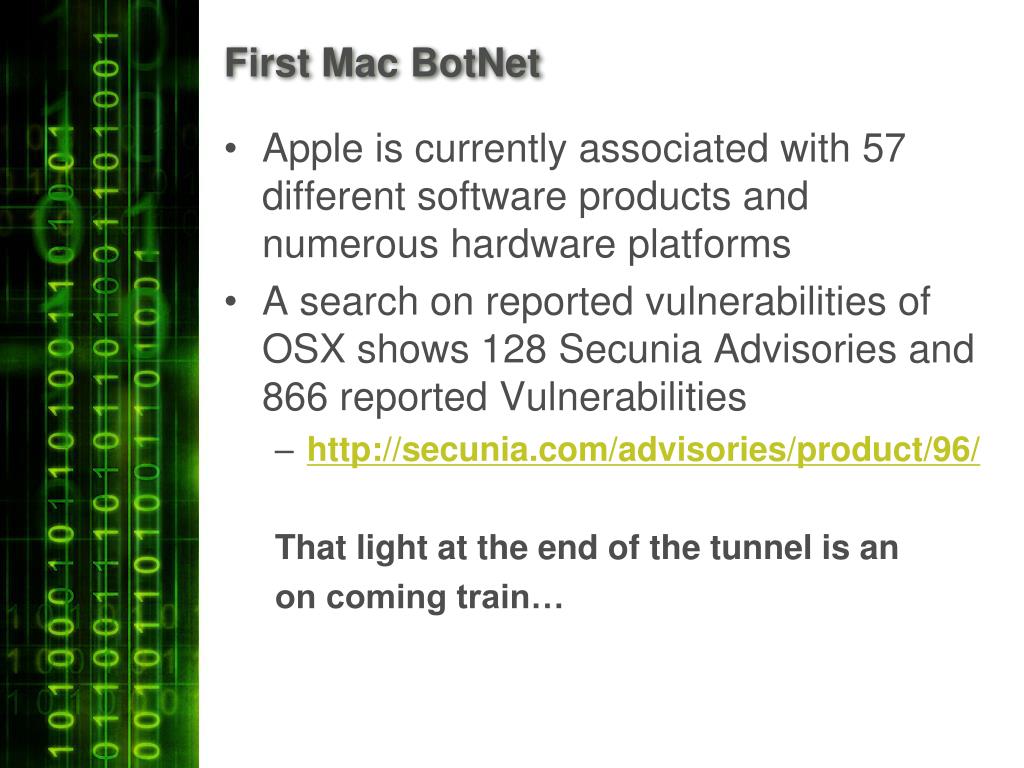 First Mac BotNet

• Apple is currently associated with 57 different software products and numerous hardware platforms

• A search on reported vulnerabilities of OSX shows 128 Secunia Advisories and 866 reported Vulnerabilities

– http://secunia.com/advisories/product/96/

That light at the end of the tunnel is an on coming train…